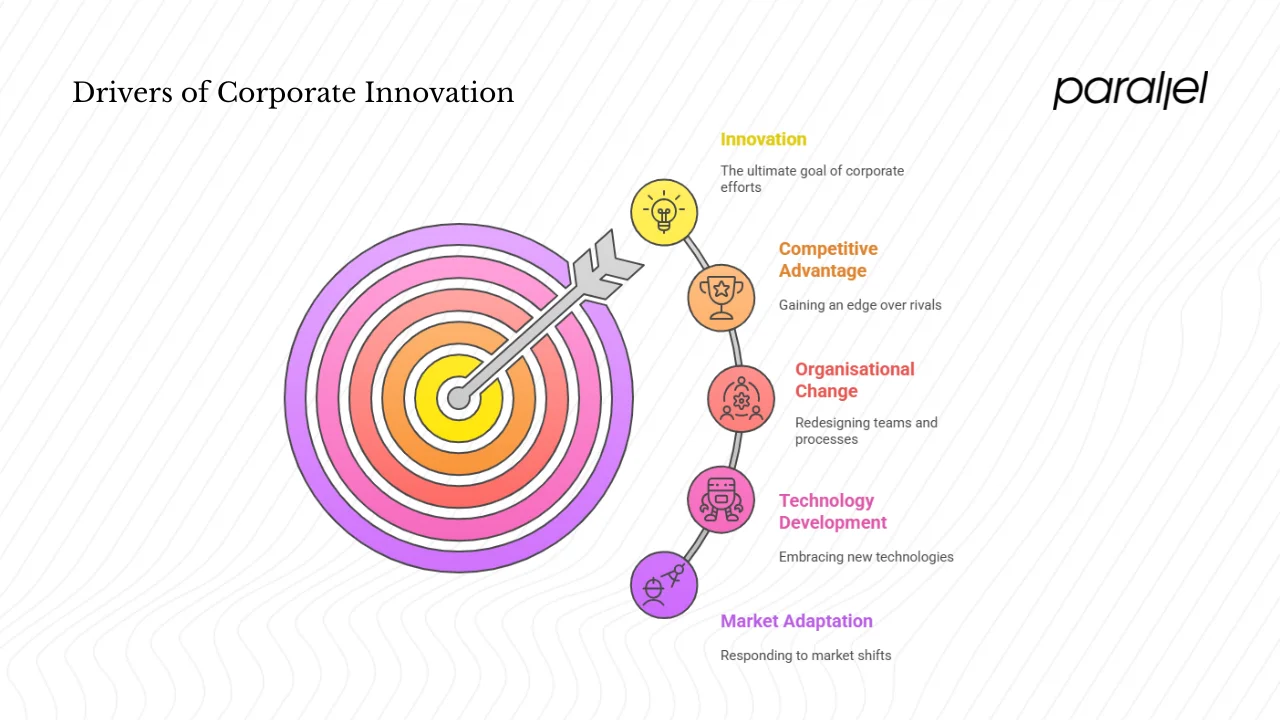 Drivers of Corporate Innovation

parallel

Innovation

The ultimate goal of corporate efforts

Competitive Advantage

Gaining an edge over rivals

Organisational Change

Redesigning teams and processes

Technology Development

Embracing new technologies

Market Adaptation

Responding to market shifts